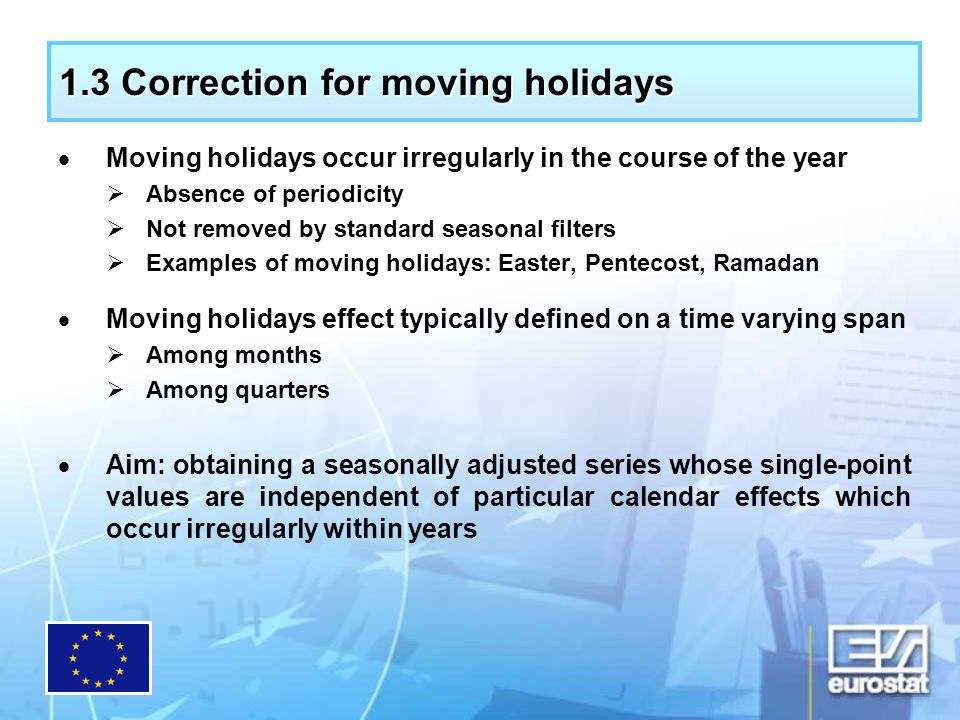 1.3 Correction for moving holidays

• Moving holidays occur irregularly in the course of the year
➢ Absence of periodicity
➢ Not removed by standard seasonal filters
➢ Examples of moving holidays: Easter, Pentecost, Ramadan

• Moving holidays effect typically defined on a time varying span
➢ Among months
➢ Among quarters

• Aim: obtaining a seasonally adjusted series whose single-point values are independent of particular calendar effects which occur irregularly within years

eurostat